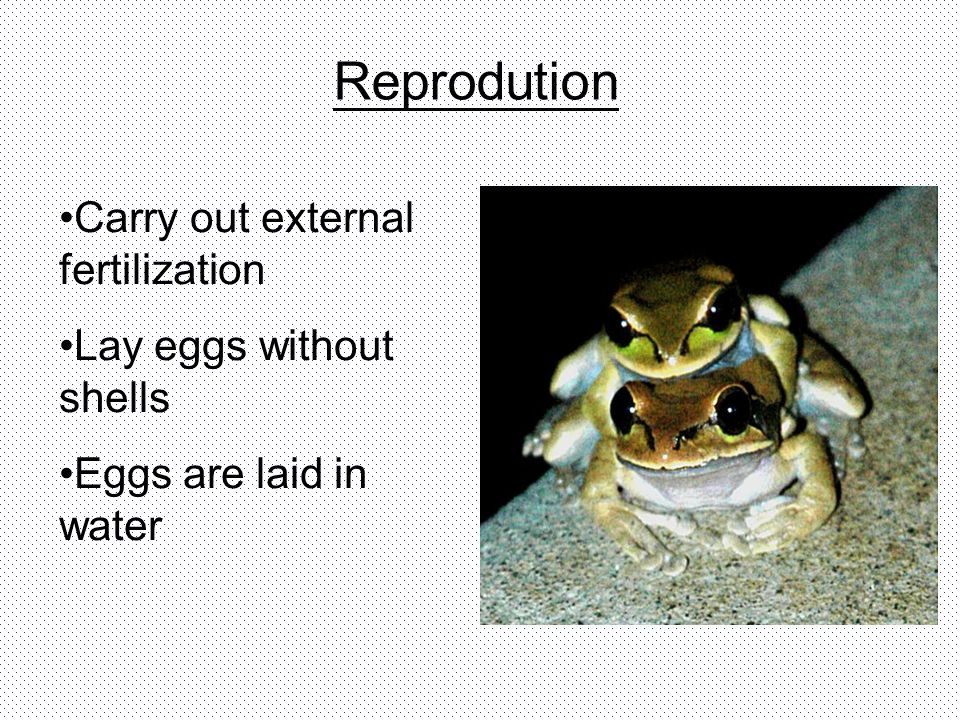 Reprodution

•Carry out external fertilization

•Lay eggs without shells

•Eggs are laid in water